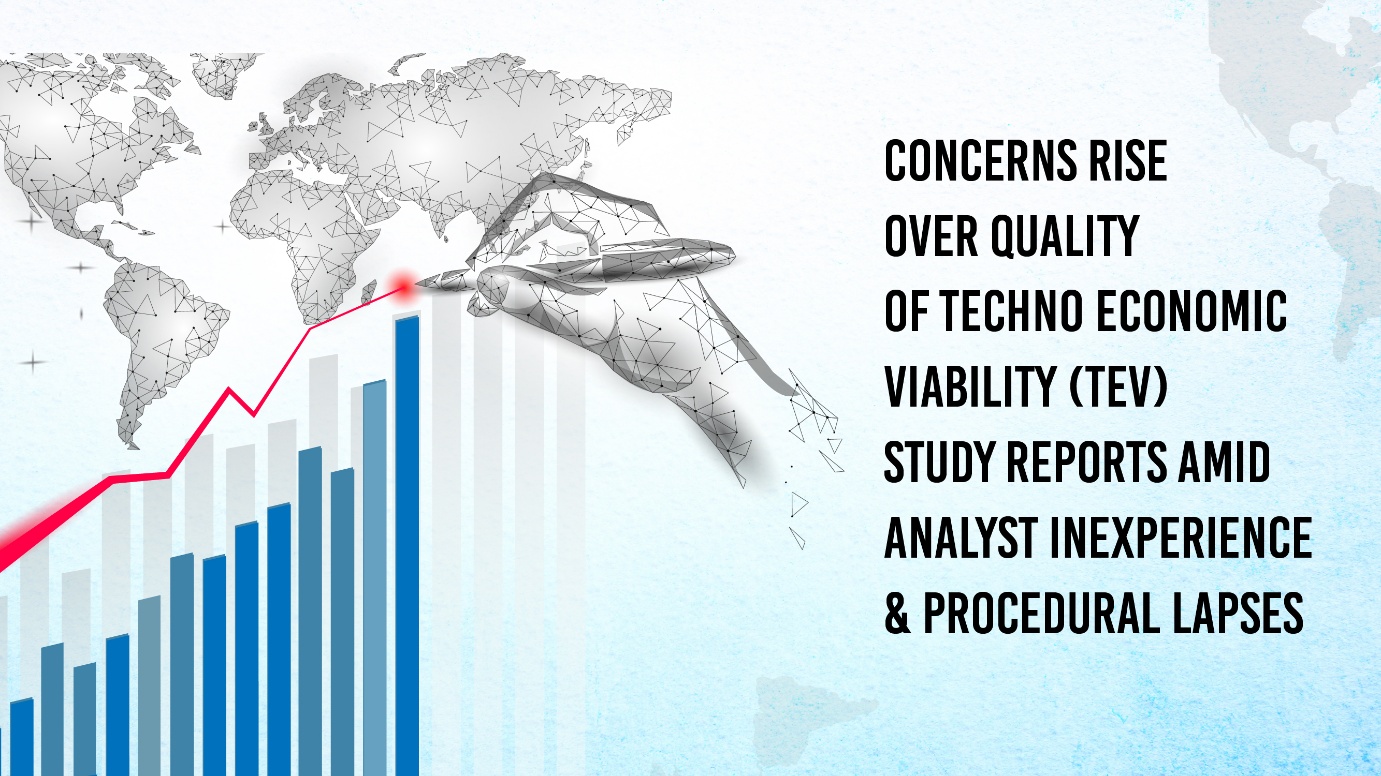 CONCERNS RISE OVER QUALITY OF TECHNO ECONOMIC VIABILITY (TEV) STUDY REPORTS AMID ANALYST INEXPERIENCE & PROCEDURAL LAPSES